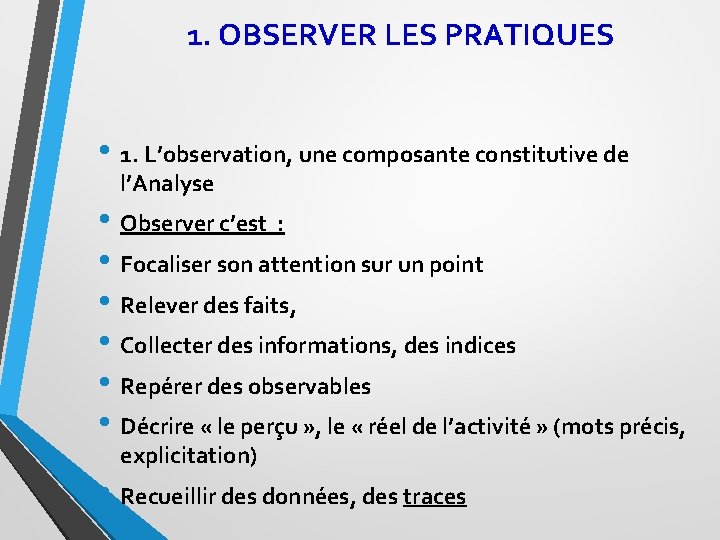 1. OBSERVER LES PRATIQUES

• 1. L'observation, une composante constitutive de l'Analyse

• Observer c'est :

• Focaliser son attention sur un point

• Relever des faits,

• Collecter des informations, des indices

• Repérer des observables

• Décrire « le perçu », le « réel de l'activité » (mots précis, explicitation)

• Recueillir des données, des traces